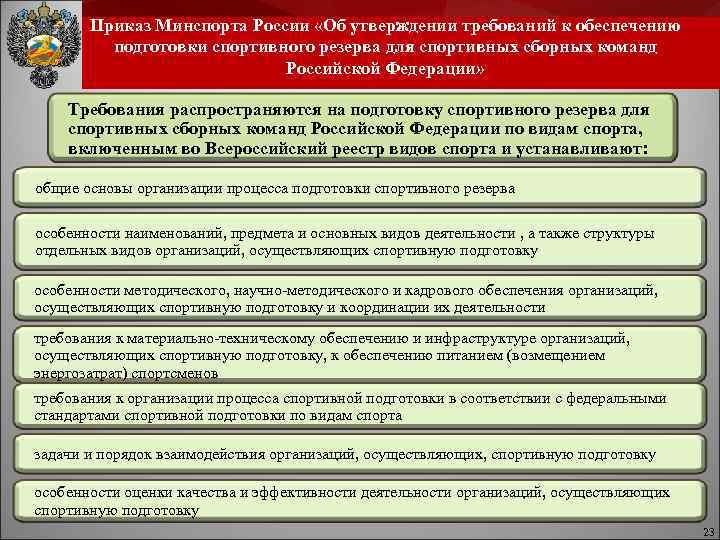 Приказ Минспорта России «Об утверждении требований к обеспечению подготовки спортивного резерва для спортивных сборных команд Российской Федерации»

Требования распространяются на подготовку спортивного резерва для спортивных сборных команд Российской Федерации по видам спорта, включенным во Всероссийский реестр видов спорта и устанавливают:

общие основы организации процесса подготовки спортивного резерва

особенности наименований, предмета и основных видов деятельности , а также структуры отдельных видов организаций, осуществляющих спортивную подготовку

особенности методического, научно-методического и кадрового обеспечения организаций, осуществляющих спортивную подготовку и координации их деятельности

требования к материально-техническому обеспечению и инфраструктуре организаций, осуществляющих спортивную подготовку, к обеспечению питанием (возмещением энергозатрат) спортсменов

требования к организации процесса спортивной подготовки в соответствии с федеральными стандартами спортивной подготовки по видам спорта

задачи и порядок взаимодействия организаций, осуществляющих, спортивную подготовку

особенности оценки качества и эффективности деятельности организаций, осуществляющих спортивную подготовку

23